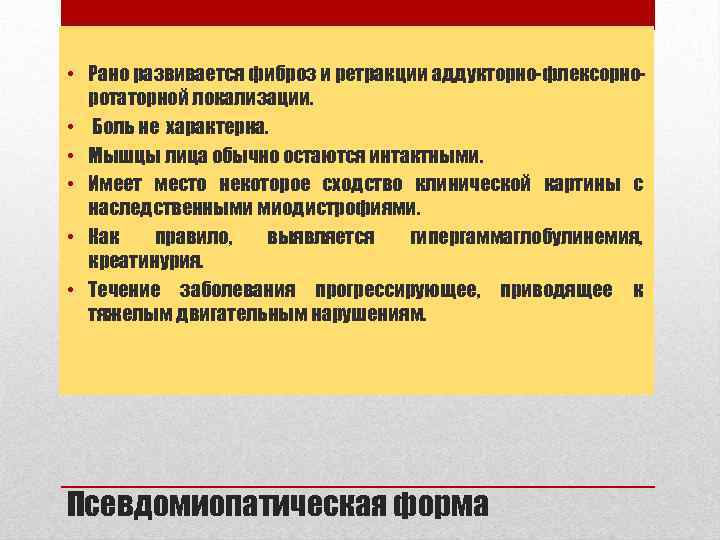 • Рано развивается фиброз и ретракции аддукторно-флексорно-ротаторной локализации.
• Боль не характерна.
• Мышцы лица обычно остаются интактными.
• Имеет место некоторое сходство клинической картины с наследственными миодистрофиями.
• Как правило, выявляется гипергаммаглобулинемия, креатинурия.
• Течение заболевания прогрессирующее, приводящее к тяжелым двигательным нарушениям.

Псевдомиопатическая форма